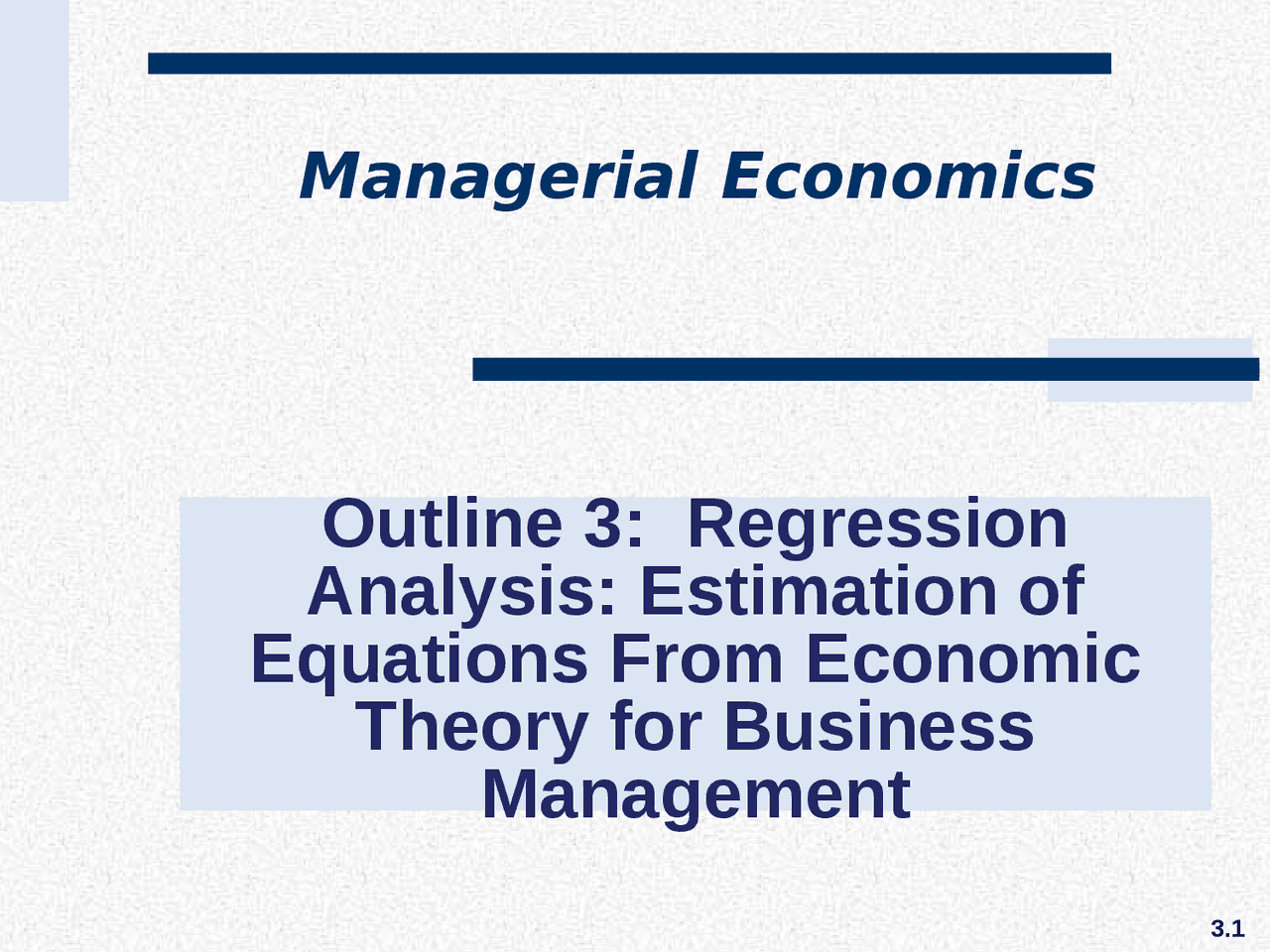 Managerial Economics

Outline 3: Regression Analysis: Estimation of Equations From Economic Theory for Business Management

3.1